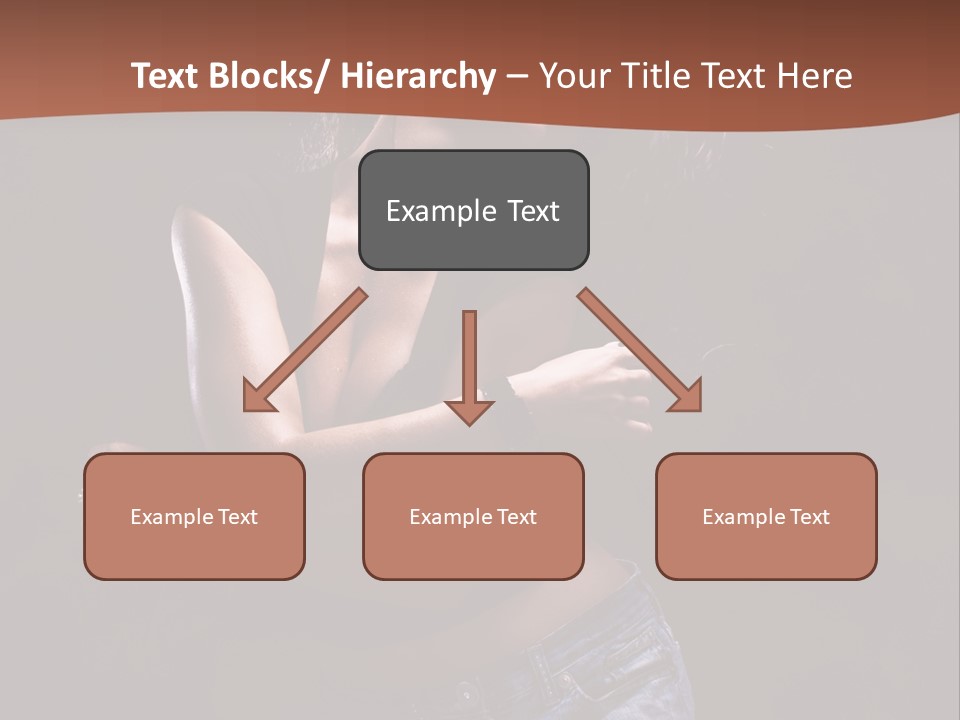 Text Blocks/ Hierarchy – Your Title Text Here

Example Text

Example Text

Example Text

Example Text